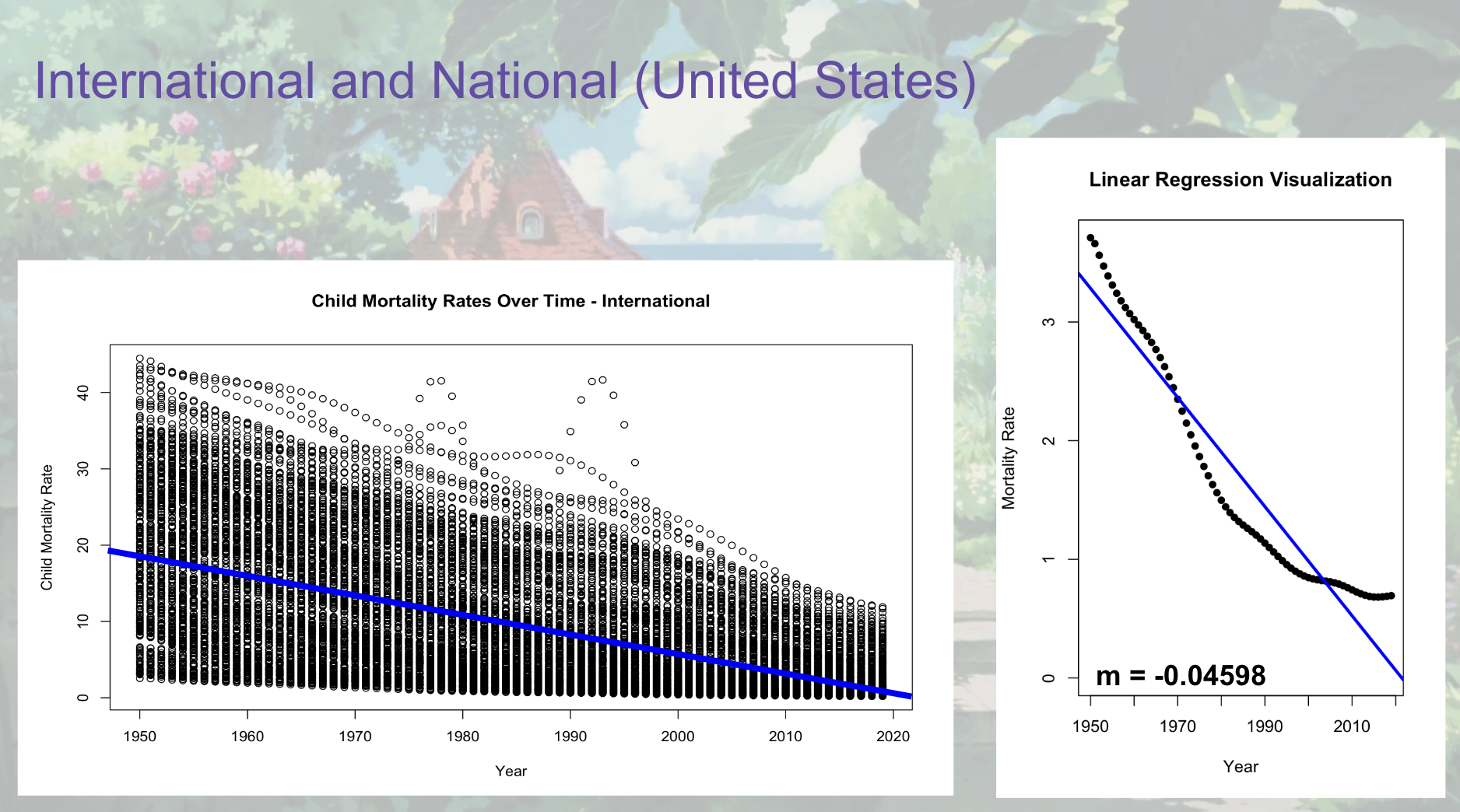 International and National (United States)

Child Mortality Rates Over Time - International

Child Mortality Rate

0
10
20
30
40

1950
1960
1970
1980
1990
2000
2010
2020

Year

Linear Regression Visualization

Mortality Rate

0
1
2
3

m = -0.04598

1950
1970
1990
2010

Year